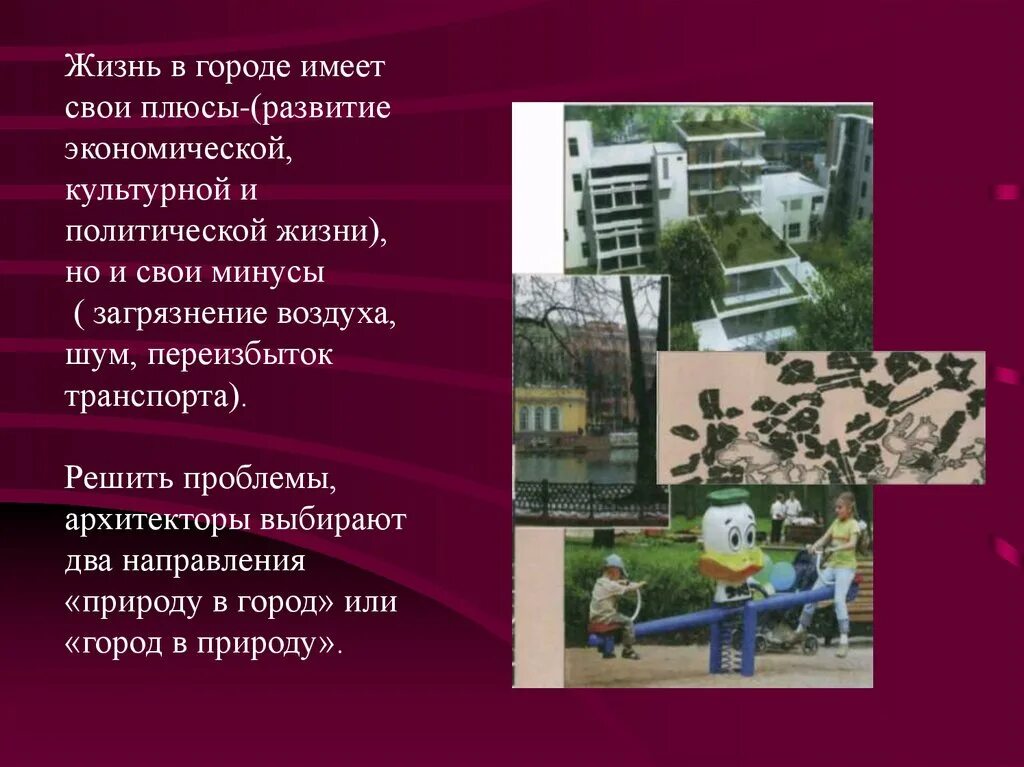 Жизнь в городе имеет свои плюсы-(развитие экономической, культурной и политической жизни), но и свои минусы ( загрязнение воздуха, шум, переизбыток транспорта).

Решить проблемы, архитекторы выбирают два направления «природу в город» или «город в природу».